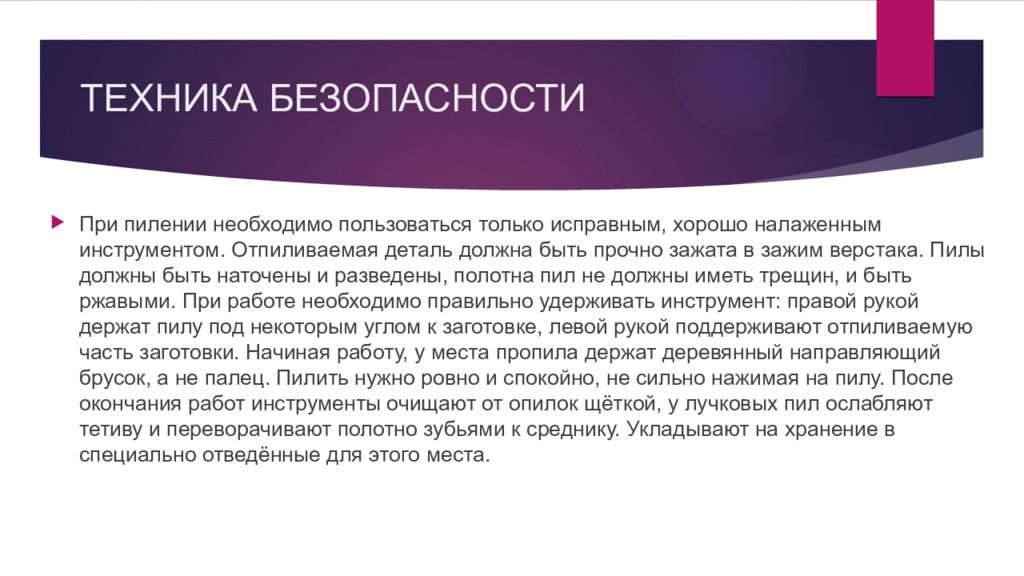 ТЕХНИКА БЕЗОПАСНОСТИ

При пилении необходимо пользоваться только исправным, хорошо налаженным инструментом. Отпиливаемая деталь должна быть прочно зажата в зажим верстака. Пилы должны быть наточены и разведены, полотна пил не должны иметь трещин, и быть ржавыми. При работе необходимо правильно удерживать инструмент: правой рукой держат пилу под некоторым углом к заготовке, левой рукой поддерживают отпиливаемую часть заготовки. Начиная работу, у места пропила держат деревянный направляющий брусок, а не палец. Пилить нужно ровно и спокойно, не сильно нажимая на пилу. После окончания работ инструменты очищают от опилок щёткой, у лучковых пил ослабляют тетиву и переворачивают полотно зубьями к среднику. Укладывают на хранение в специально отведённые для этого места.